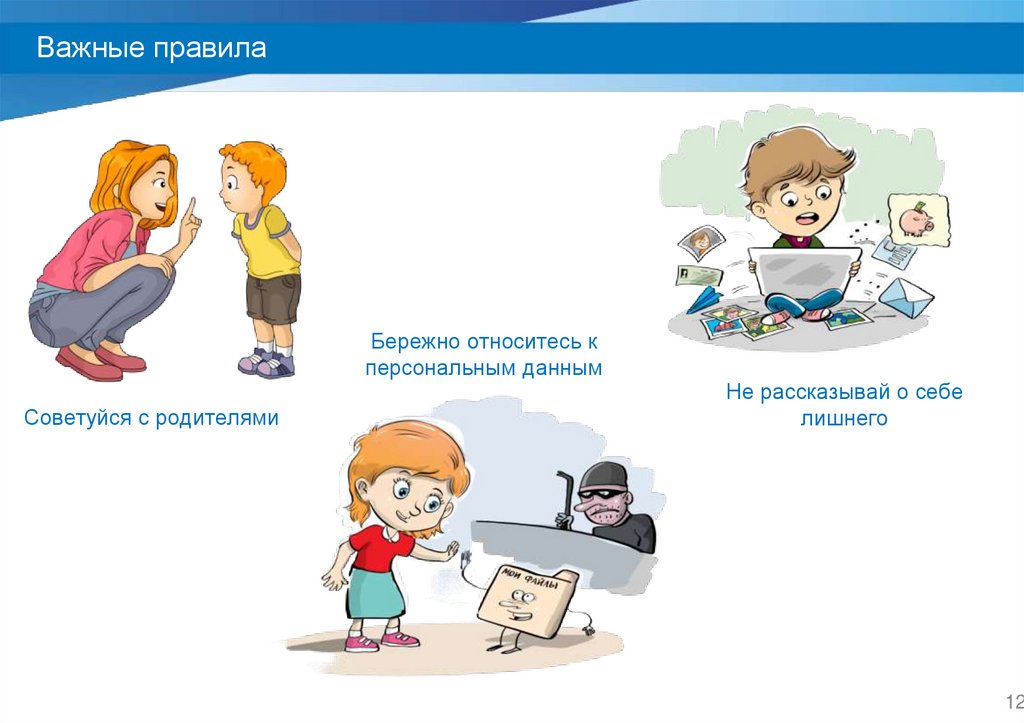 Важные правила

Советуйся с родителями

Бережно относитесь к персональным данным

МОИ ФАЙЛЫ

Не рассказывай о себе лишнего

12